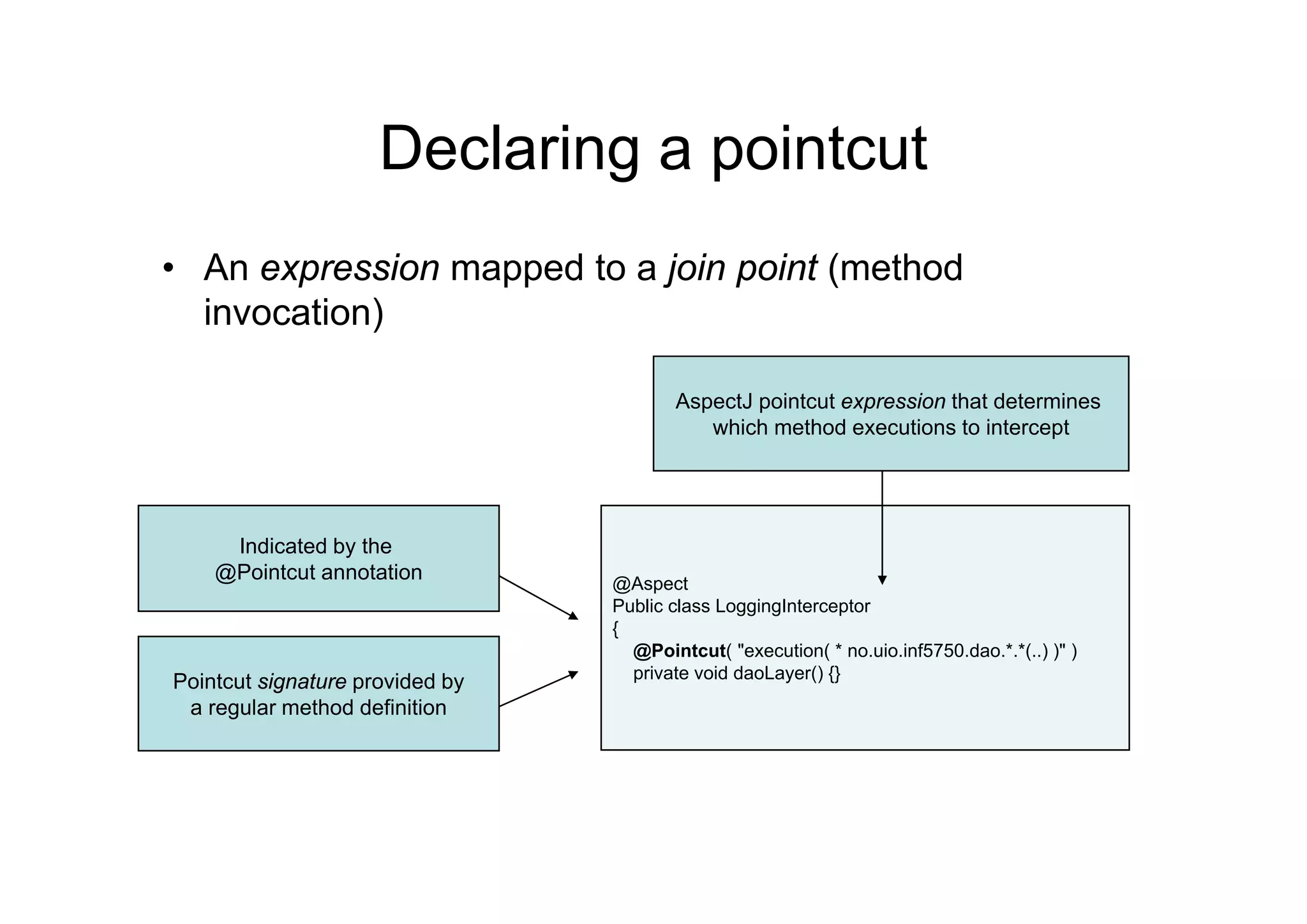 Declaring a pointcut

• An expression mapped to a join point (method invocation)

AspectJ pointcut expression that determines which method executions to intercept

Indicated by the @Pointcut annotation

Pointcut signature provided by a regular method definition

@Aspect
Public class LoggingInterceptor
{
@Pointcut( "execution( * no.uio.inf5750.dao.*.*(..) )" )
private void daoLayer() {}